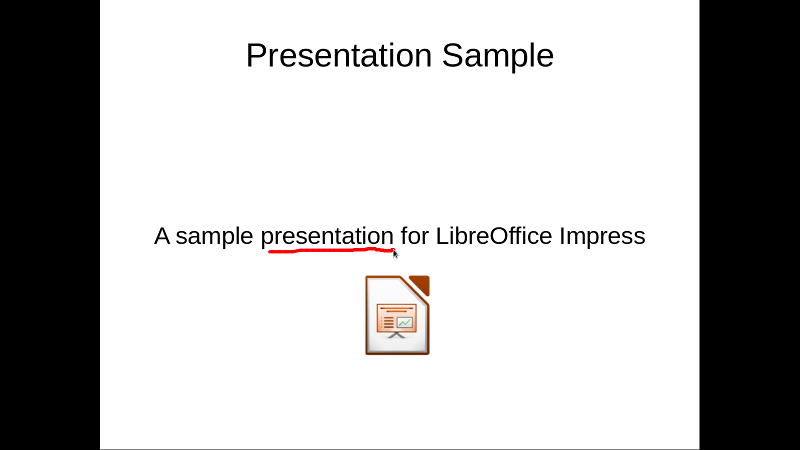 Presentation Sample

A sample presentation for LibreOffice Impress